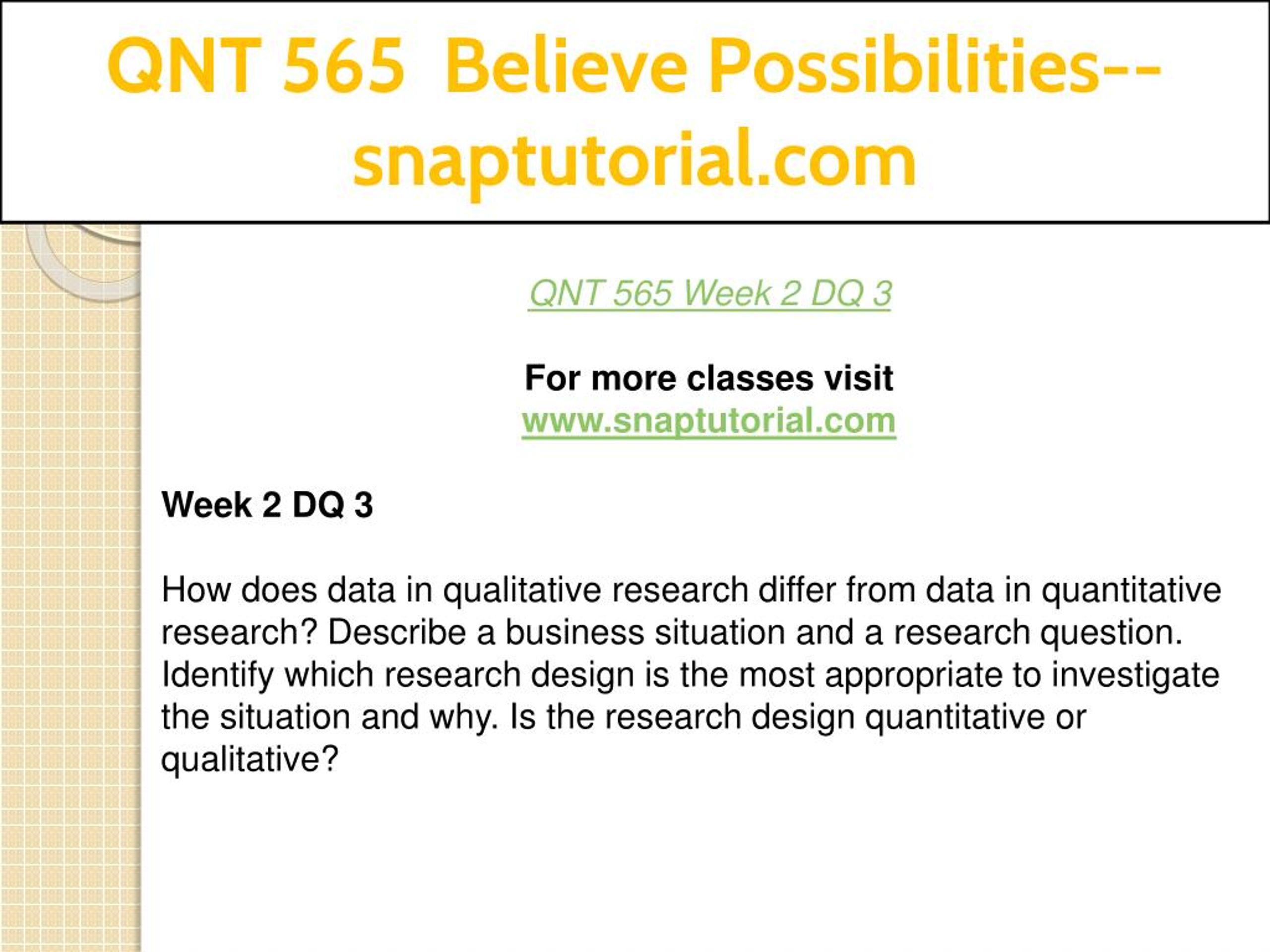 QNT 565 Believe Possibilities--snaptutorial.com

QNT 565 Week 2 DQ 3

For more classes visit
www.snaptutorial.com

Week 2 DQ 3

How does data in qualitative research differ from data in quantitative research? Describe a business situation and a research question. Identify which research design is the most appropriate to investigate the situation and why. Is the research design quantitative or qualitative?